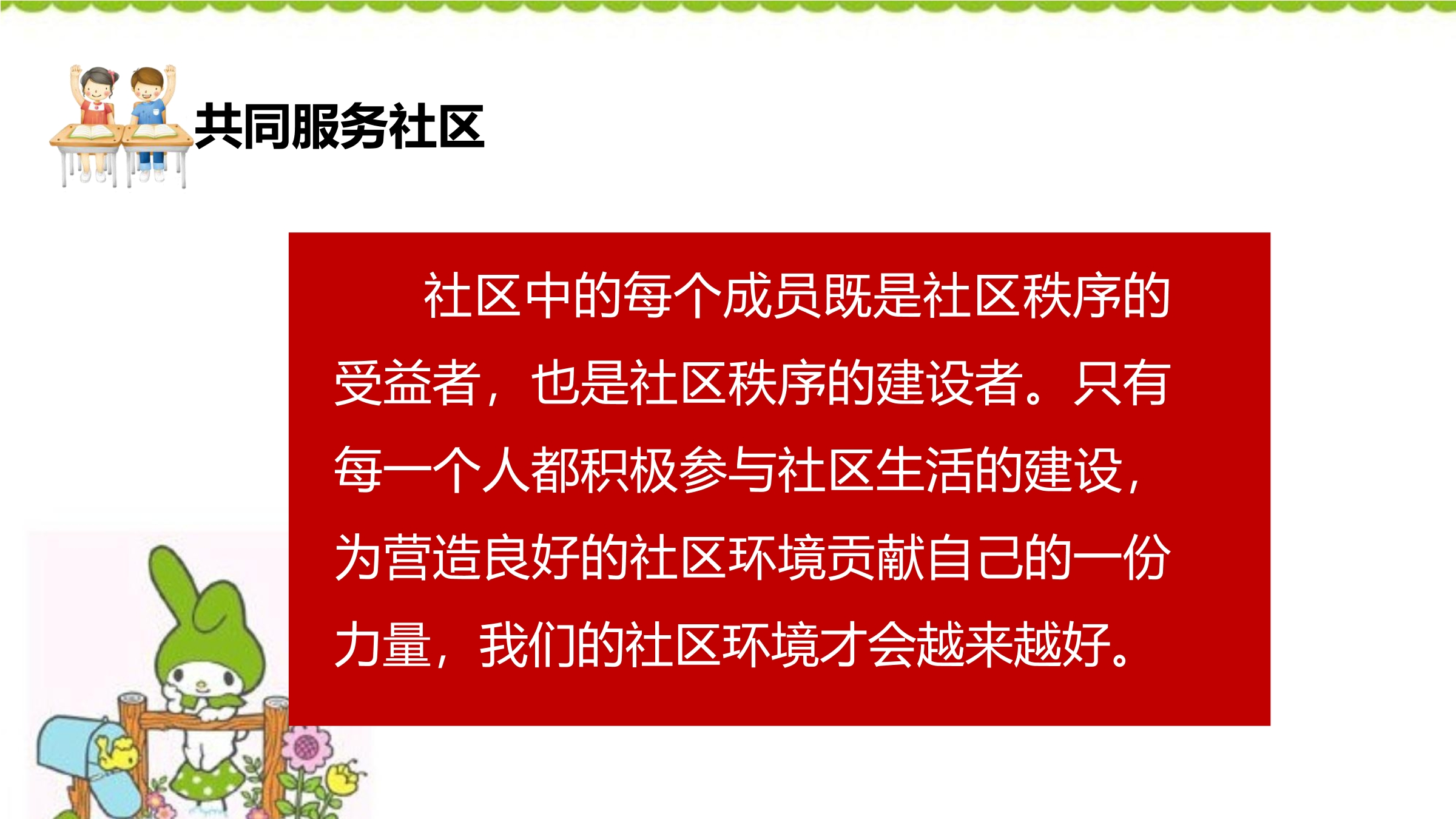 共同服务社区

社区中的每个成员既是社区秩序的受益者，也是社区秩序的建设者。只有每一个人都积极参与社区生活的建设，为营造良好的社区环境贡献自己的一份力量，我们的社区环境才会越来越好。